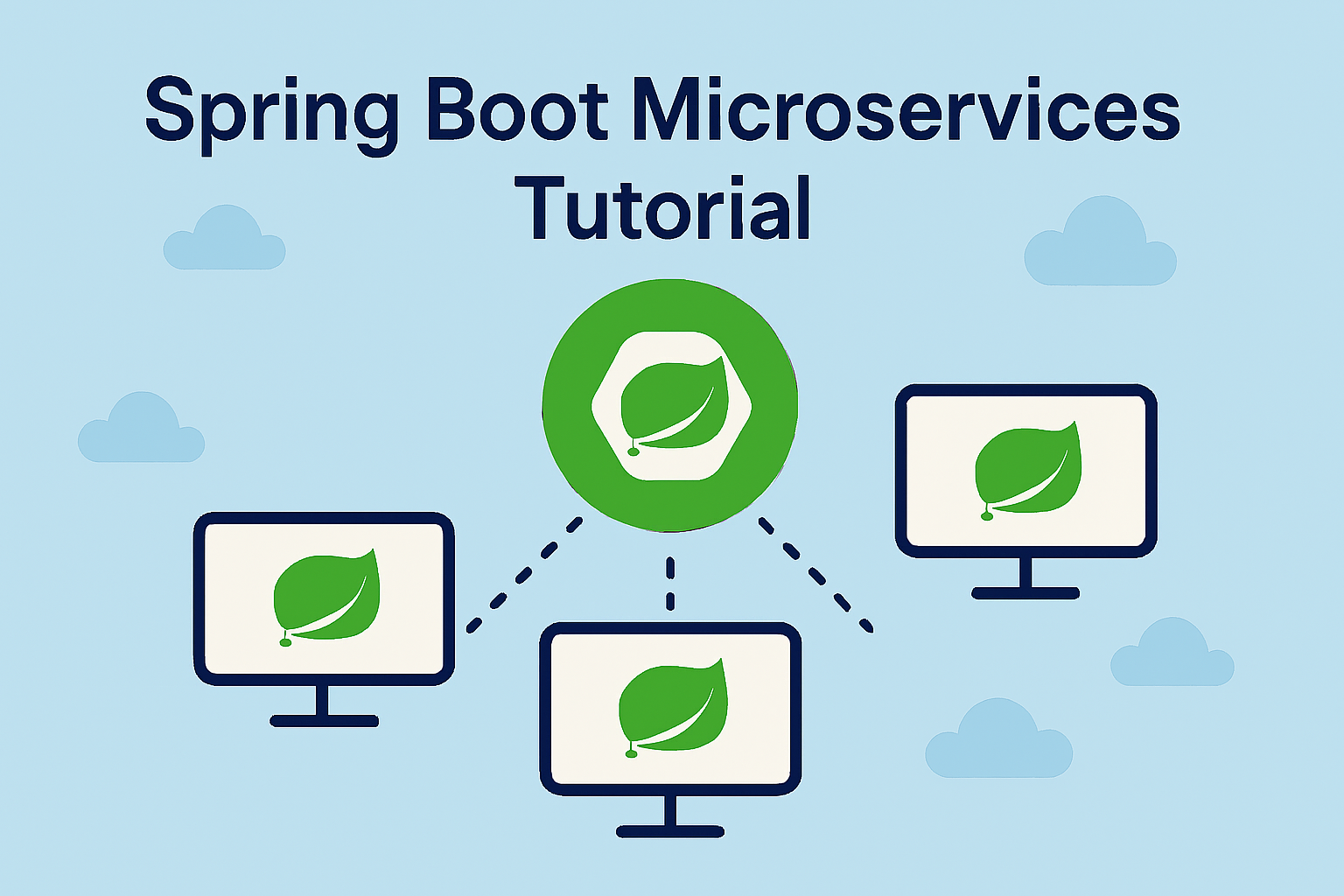 Spring Boot Microservices Tutorial